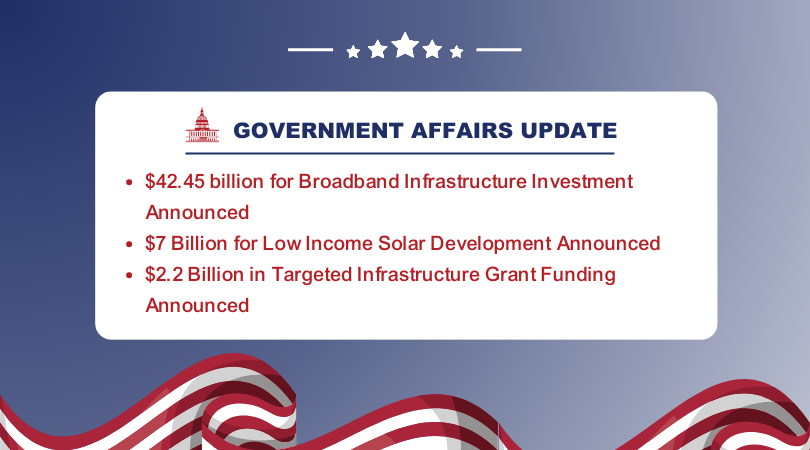 GOVERNMENT AFFAIRS UPDATE

- \$42.45 billion for Broadband Infrastructure Investment Announced
- \$7 Billion for Low Income Solar Development Announced
- \$2.2 Billion in Targeted Infrastructure Grant Funding Announced